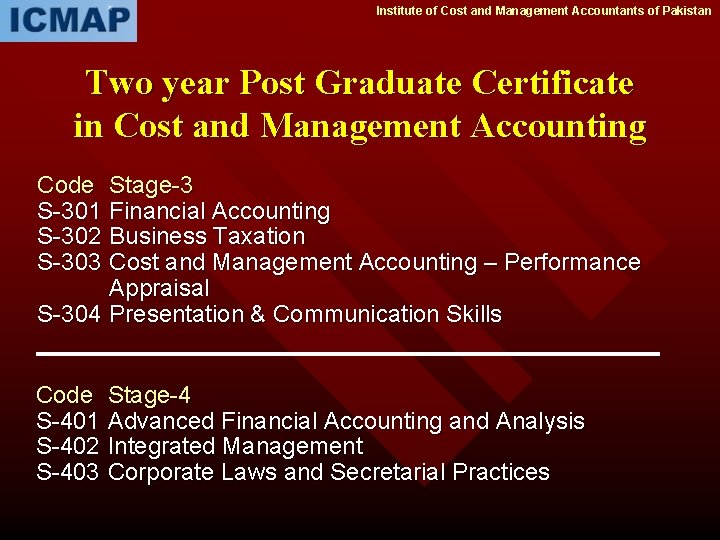 ICMAP

Institute of Cost and Management Accountants of Pakistan

Two year Post Graduate Certificate in Cost and Management Accounting

Code Stage-3
S-301 Financial Accounting
S-302 Business Taxation
S-303 Cost and Management Accounting – Performance Appraisal
S-304 Presentation & Communication Skills

Code Stage-4
S-401 Advanced Financial Accounting and Analysis
S-402 Integrated Management
S-403 Corporate Laws and Secretarial Practices